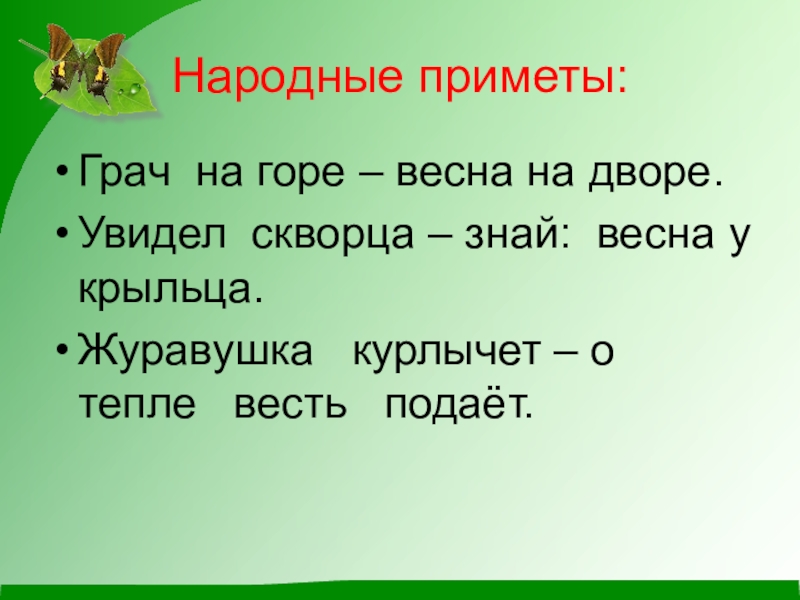 Народные приметы:

• Грач на горе – весна на дворе.
• Увидел скворца – знай: весна у крыльца.
• Журавушка курлычет – о тепле весть подаёт.